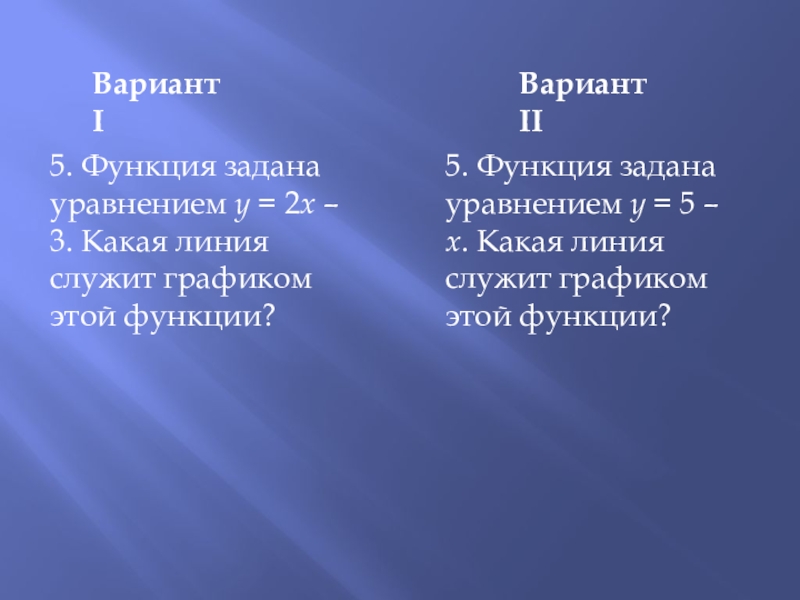 Вариант I

5. Функция задана уравнением $y = 2x - 3$. Какая линия служит графиком этой функции?

Вариант II

5. Функция задана уравнением $y = 5 - x$. Какая линия служит графиком этой функции?